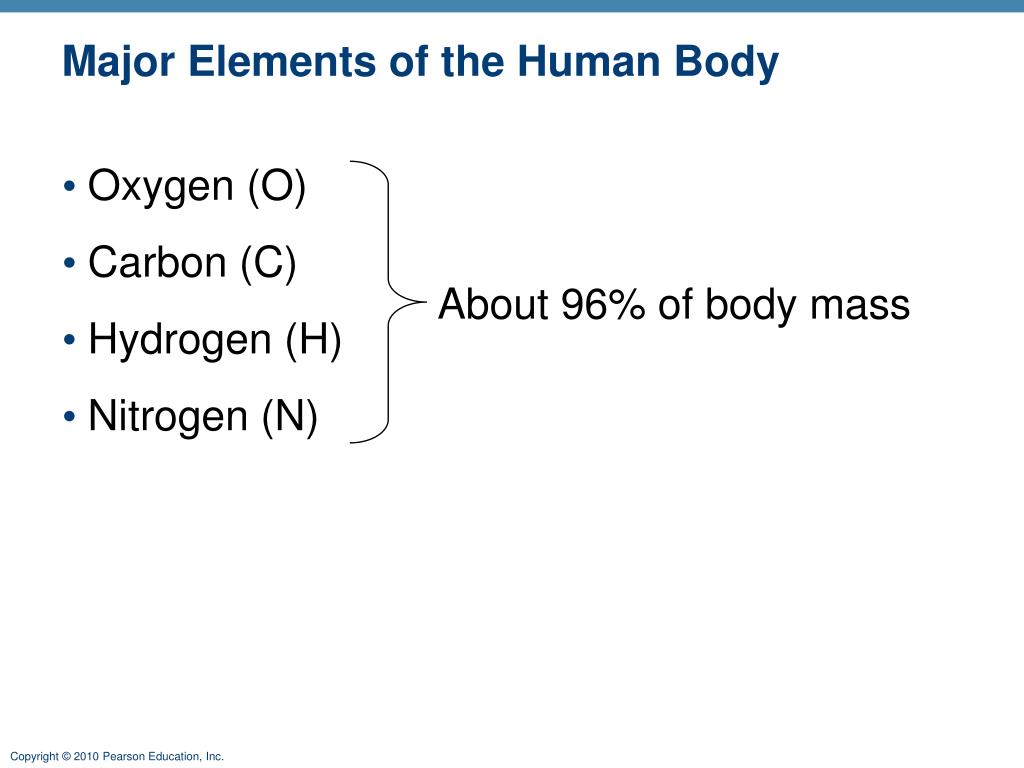 Major Elements of the Human Body

• Oxygen (O)
• Carbon (C)
• Hydrogen (H)
• Nitrogen (N)

About 96% of body mass

Copyright © 2010 Pearson Education, Inc.